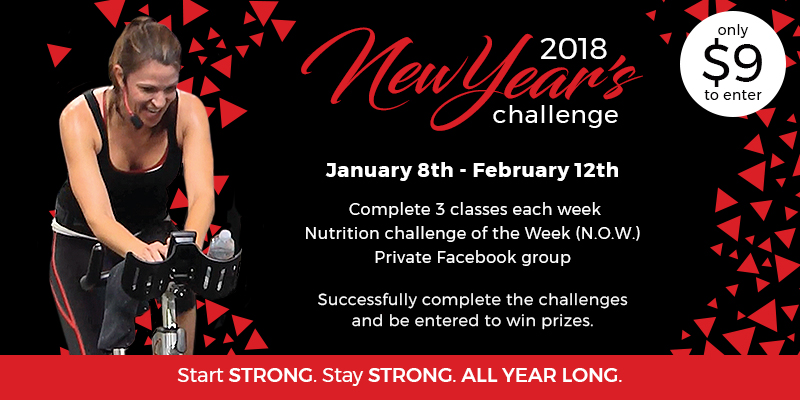 2018 New Year's challenge

only $9 to enter

January 8th - February 12th

Complete 3 classes each week
Nutrition challenge of the Week (N.O.W.)
Private Facebook group

Successfully complete the challenges and be entered to win prizes.

Start STRONG. Stay STRONG. ALL YEAR LONG.